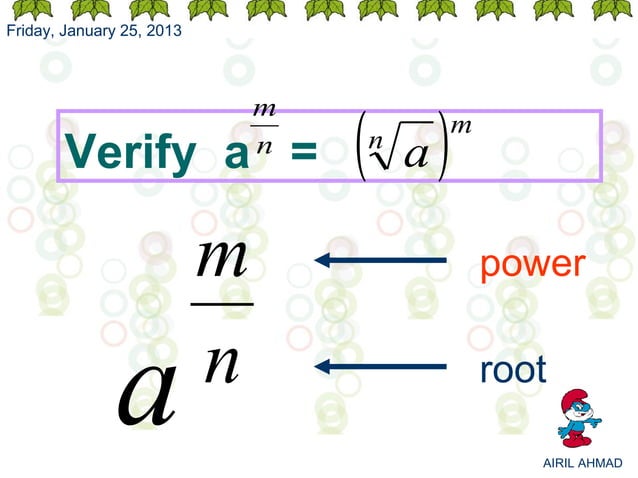 Friday, January 25, 2013

Verify $a^{\frac{m}{n}} = \left(\sqrt[n]{a}\right)^m$

$a^{\frac{m}{n}}$

power

root

AIRIL AHMAD